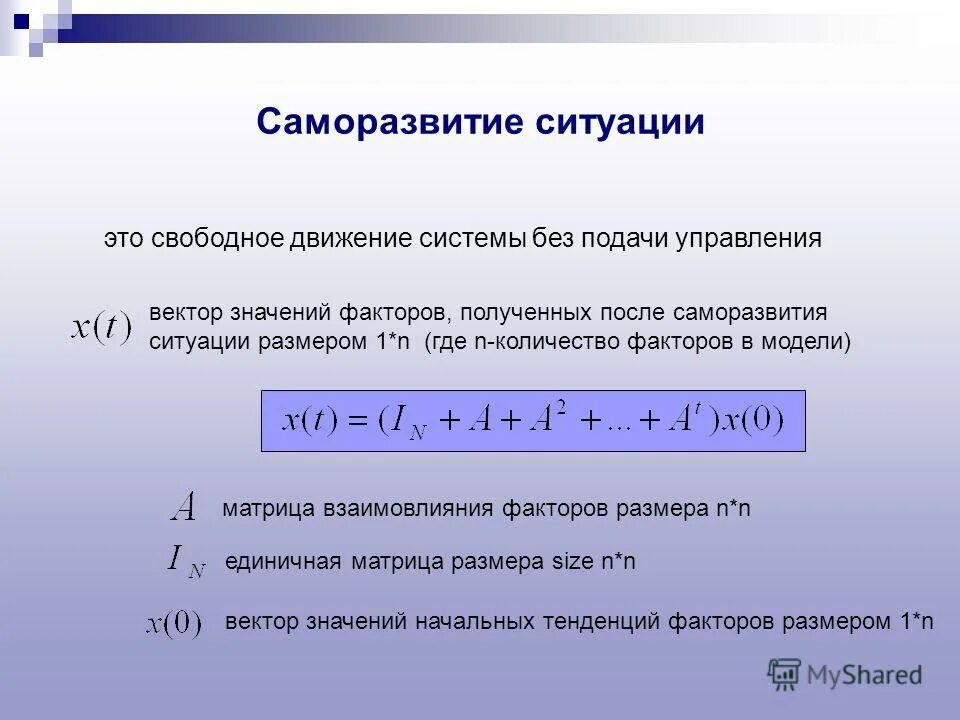 Саморазвитие ситуации

это свободное движение системы без подачи управления

$x(t)$ вектор значений факторов, полученных после саморазвития ситуации размером 1*n (где n-количество факторов в модели)

$x(t) = (I_N + A + A^2 + ... + A^t)x(0)$

$A$ матрица взаимовлияния факторов размера n*n

$I_N$ единичная матрица размера size n*n

$x(0)$ вектор значений начальных тенденций факторов размером 1*n

MyShared